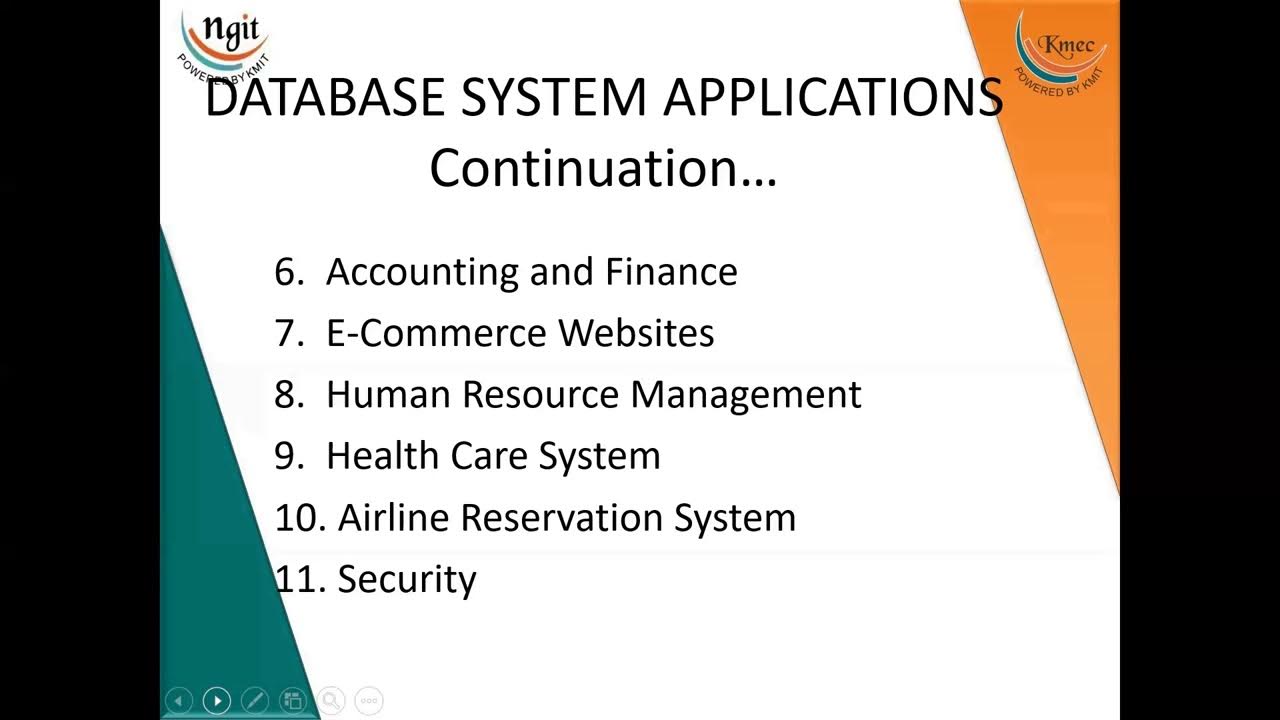 ngit
POWERED BY KMIT

Kmec
POWERED BY KMIT

DATABASE SYSTEM APPLICATIONS Continuation…

6. Accounting and Finance
7. E-Commerce Websites
8. Human Resource Management
9. Health Care System
10. Airline Reservation System
11. Security